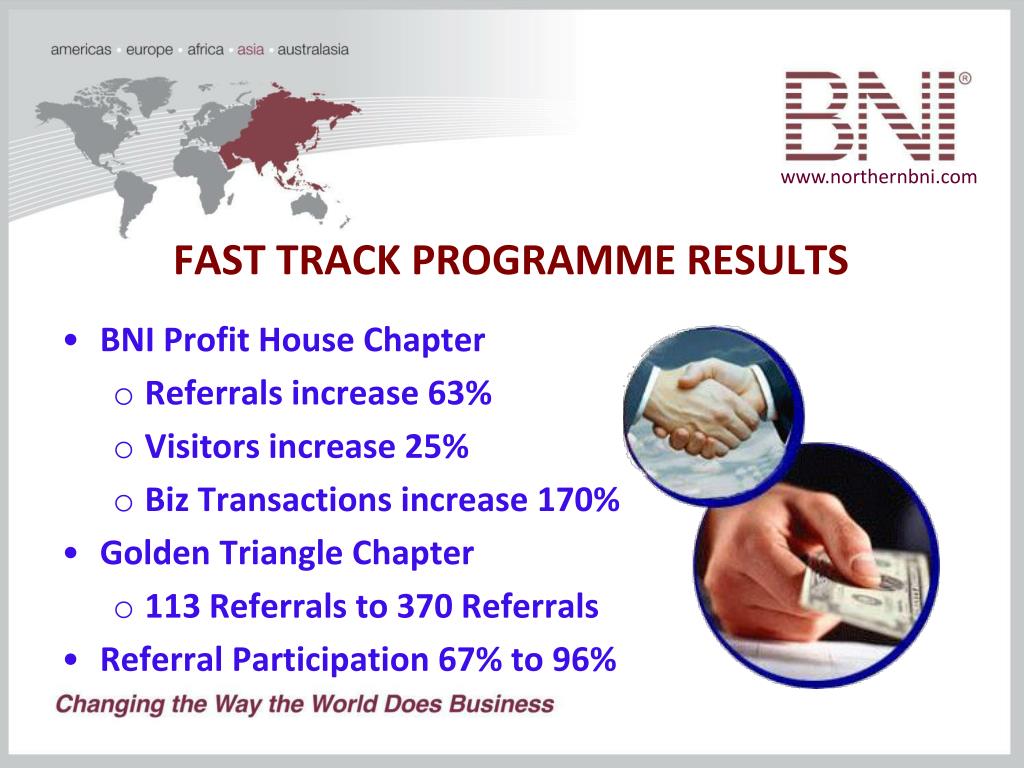 americas • europe • africa • asia • australasia

BNI®

www.northernbni.com

FAST TRACK PROGRAMME RESULTS

• BNI Profit House Chapter
  o Referrals increase 63%
  o Visitors increase 25%
  o Biz Transactions increase 170%
• Golden Triangle Chapter
  o 113 Referrals to 370 Referrals
• Referral Participation 67% to 96%

Changing the Way the World Does Business